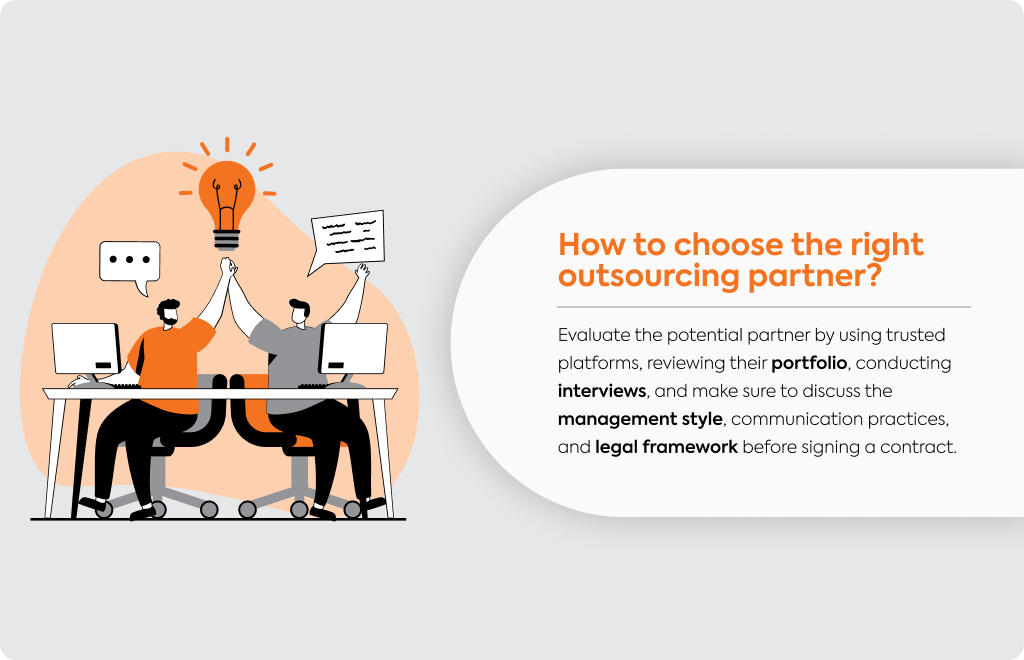 How to choose the right outsourcing partner?

Evaluate the potential partner by using trusted platforms, reviewing their portfolio, conducting interviews, and make sure to discuss the management style, communication practices, and legal framework before signing a contract.